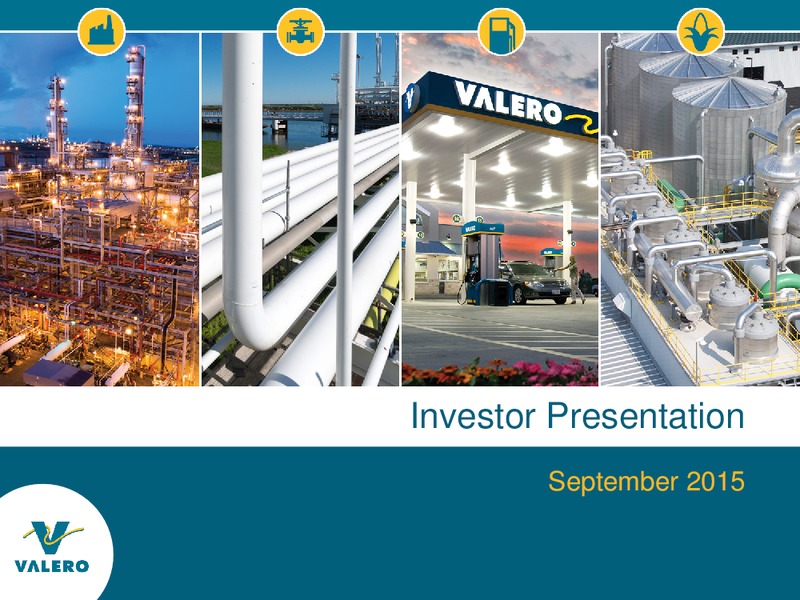 VALERO

Investor Presentation

September 2015

VALERO